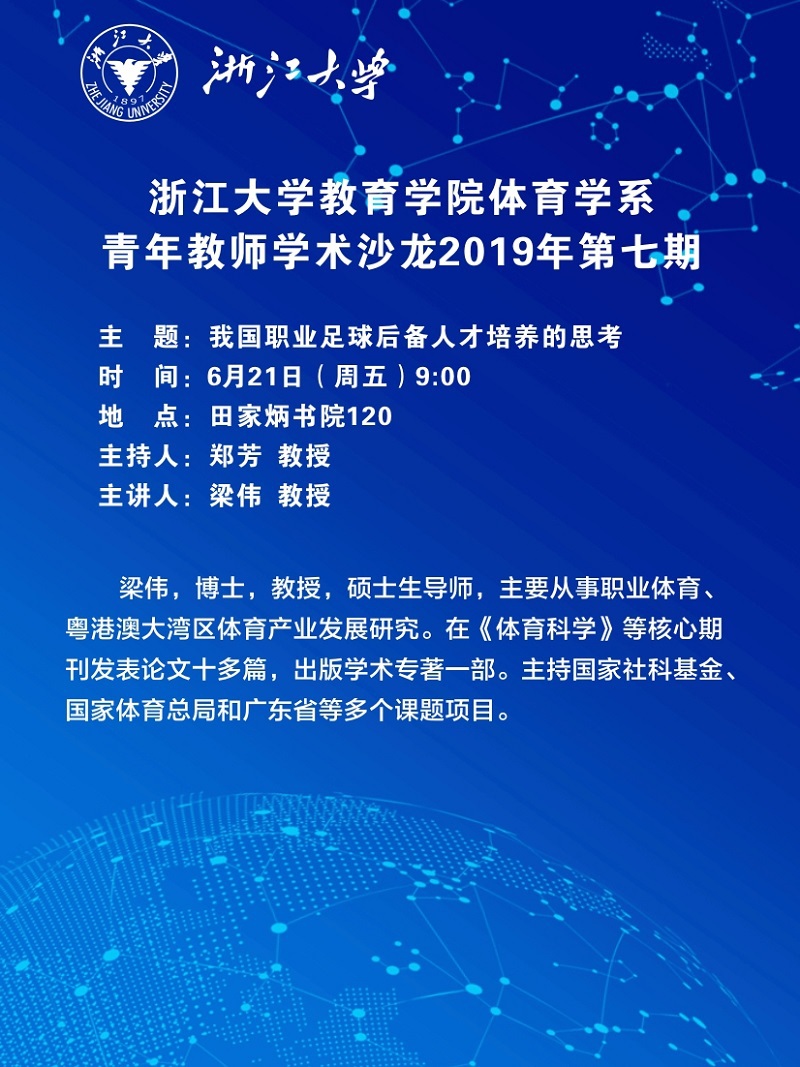 浙江大学
1897
ZHEJIANG UNIVERSITY
浙江大学

浙江大学教育学院体育学系
青年教师学术沙龙2019年第七期

主　题：我国职业足球后备人才培养的思考
时　间：6月21日（周五）9:00
地　点：田家炳书院120
主持人：郑芳 教授
主讲人：梁伟 教授

梁伟，博士，教授，硕士生导师，主要从事职业体育、粤港澳大湾区体育产业发展研究。在《体育科学》等核心期刊发表论文十多篇，出版学术专著一部。主持国家社科基金、国家体育总局和广东省等多个课题项目。